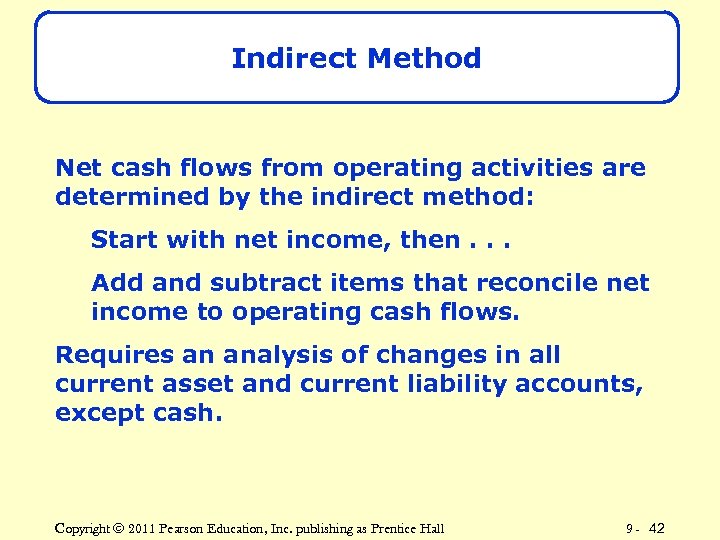 Indirect Method

Net cash flows from operating activities are determined by the indirect method:

Start with net income, then . . .

Add and subtract items that reconcile net income to operating cash flows.

Requires an analysis of changes in all current asset and current liability accounts, except cash.

Copyright © 2011 Pearson Education, Inc. publishing as Prentice Hall

9 - 42